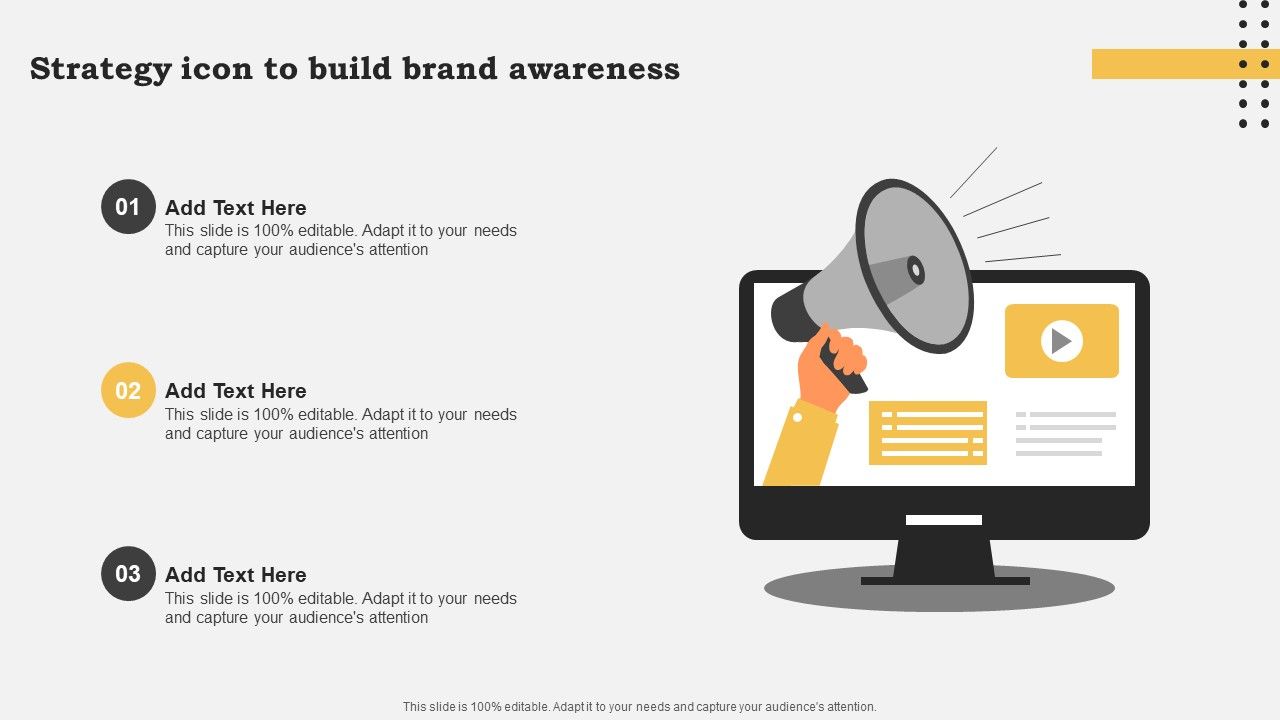 Strategy icon to build brand awareness

01

Add Text Here

This slide is 100% editable. Adapt it to your needs and capture your audience's attention

02

Add Text Here

This slide is 100% editable. Adapt it to your needs and capture your audience's attention

03

Add Text Here

This slide is 100% editable. Adapt it to your needs and capture your audience's attention

This slide is 100% editable. Adapt it to your needs and capture your audience's attention.